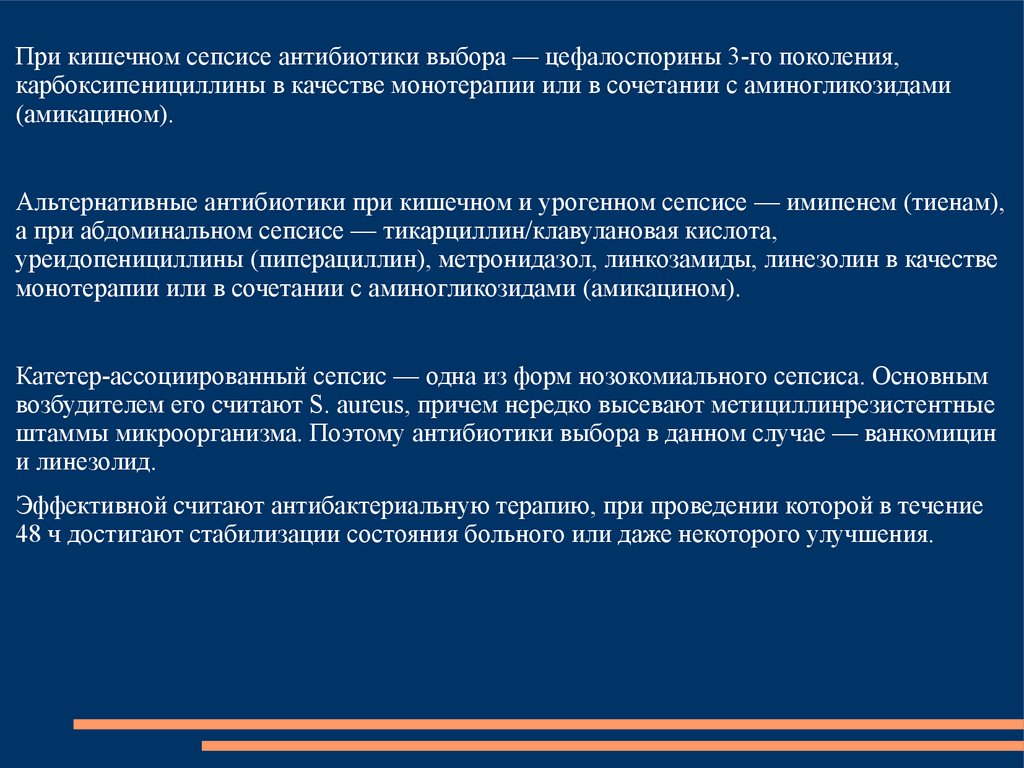 При кишечном сепсисе антибиотики выбора — цефалоспорины 3-го поколения, карбоксипенициллины в качестве монотерапии или в сочетании с аминогликозидами (амикацином).

Альтернативные антибиотики при кишечном и урогенном сепсисе — имипенем (тиенам), а при абдоминальном сепсисе — тикарциллин/клавулановая кислота, уреидопенициллины (пиперациллин), метронидазол, линкозамиды, линезолин в качестве монотерапии или в сочетании с аминогликозидами (амикацином).

Катетер-ассоциированный сепсис — одна из форм нозокомиального сепсиса. Основным возбудителем его считают S. aureus, причем нередко высевают метициллинрезистентные штаммы микроорганизма. Поэтому антибиотики выбора в данном случае — ванкомицин и линезолид.

Эффективной считают антибактериальную терапию, при проведении которой в течение 48 ч достигают стабилизации состояния больного или даже некоторого улучшения.